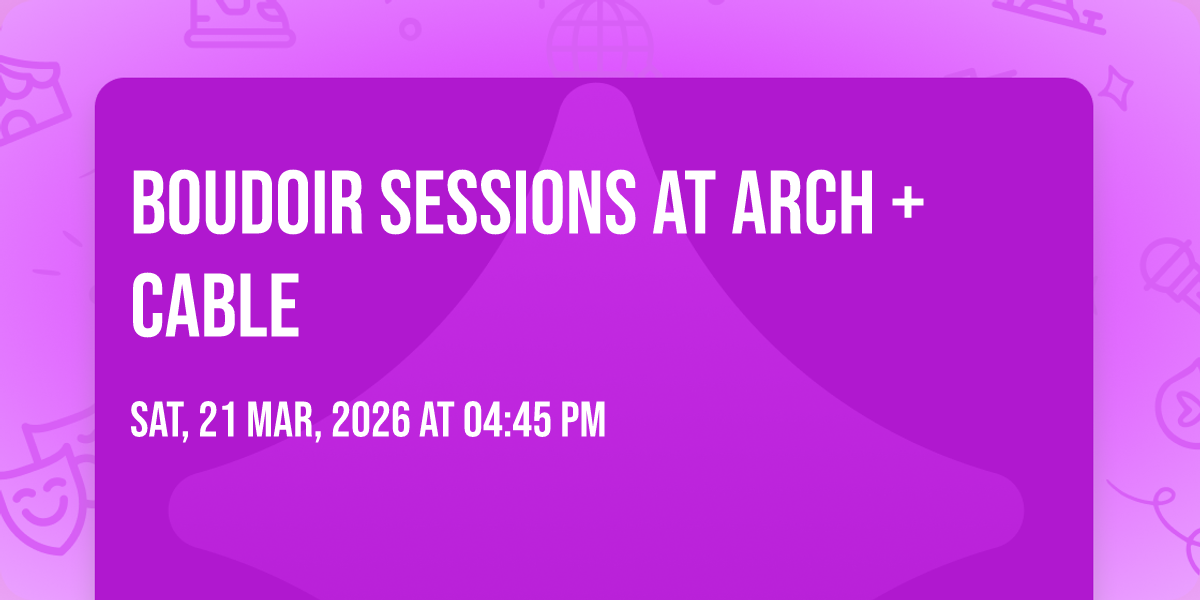 BOUDOIR SESSIONS AT ARCH + CABLE

SAT, 21 MAR, 2026 AT 04:45 PM